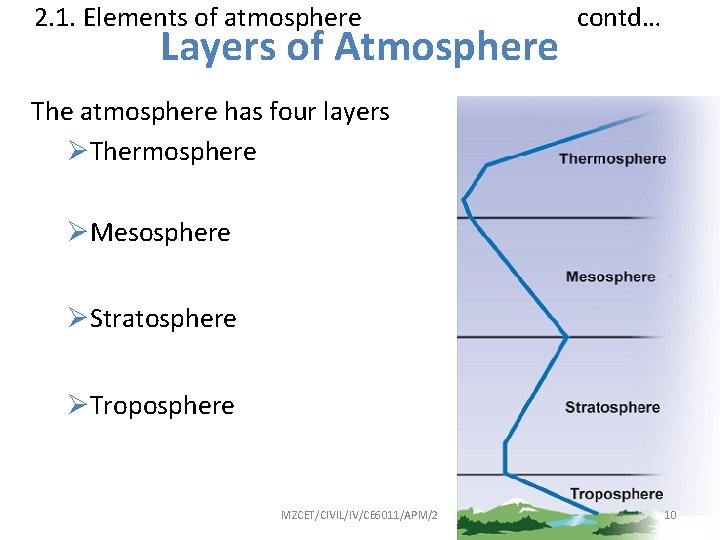 2.1. Elements of atmosphere contd…

Layers of Atmosphere

The atmosphere has four layers

➢Thermosphere

➢Mesosphere

➢Stratosphere

➢Troposphere

Thermosphere

Mesosphere

Stratosphere

Troposphere

MZCET/CIVIL/IV/CE6011/APM/2

10